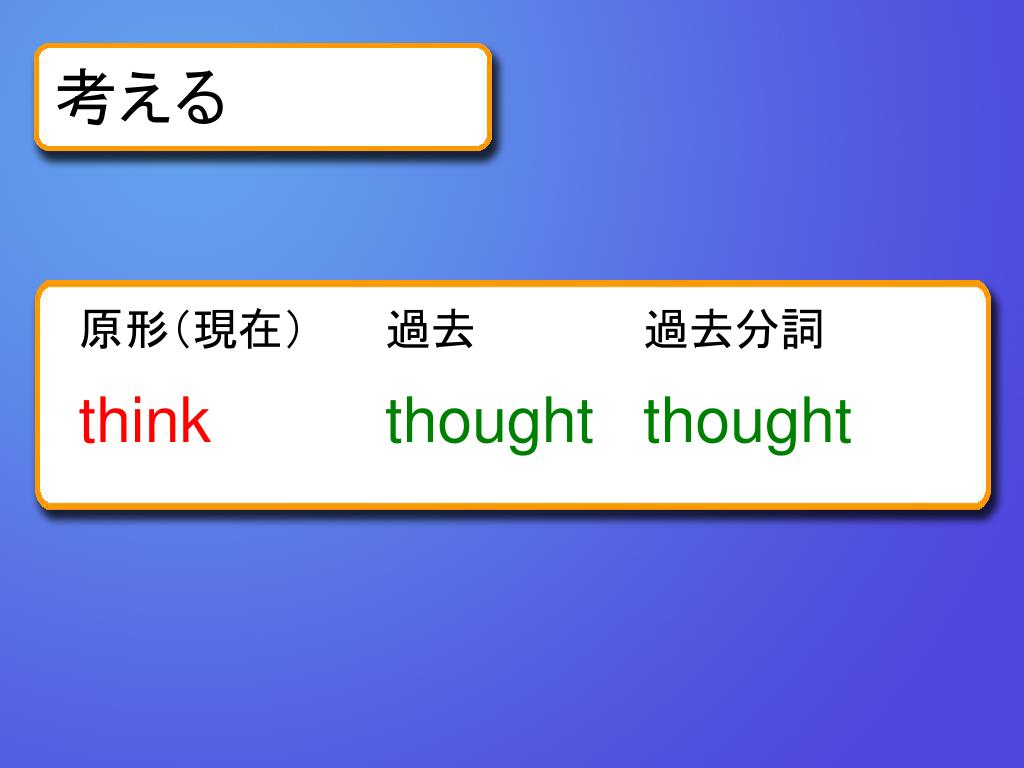 考える

| 原形（現在） | 過去 | 過去分詞 |
|---|---|---|
| think | thought | thought |